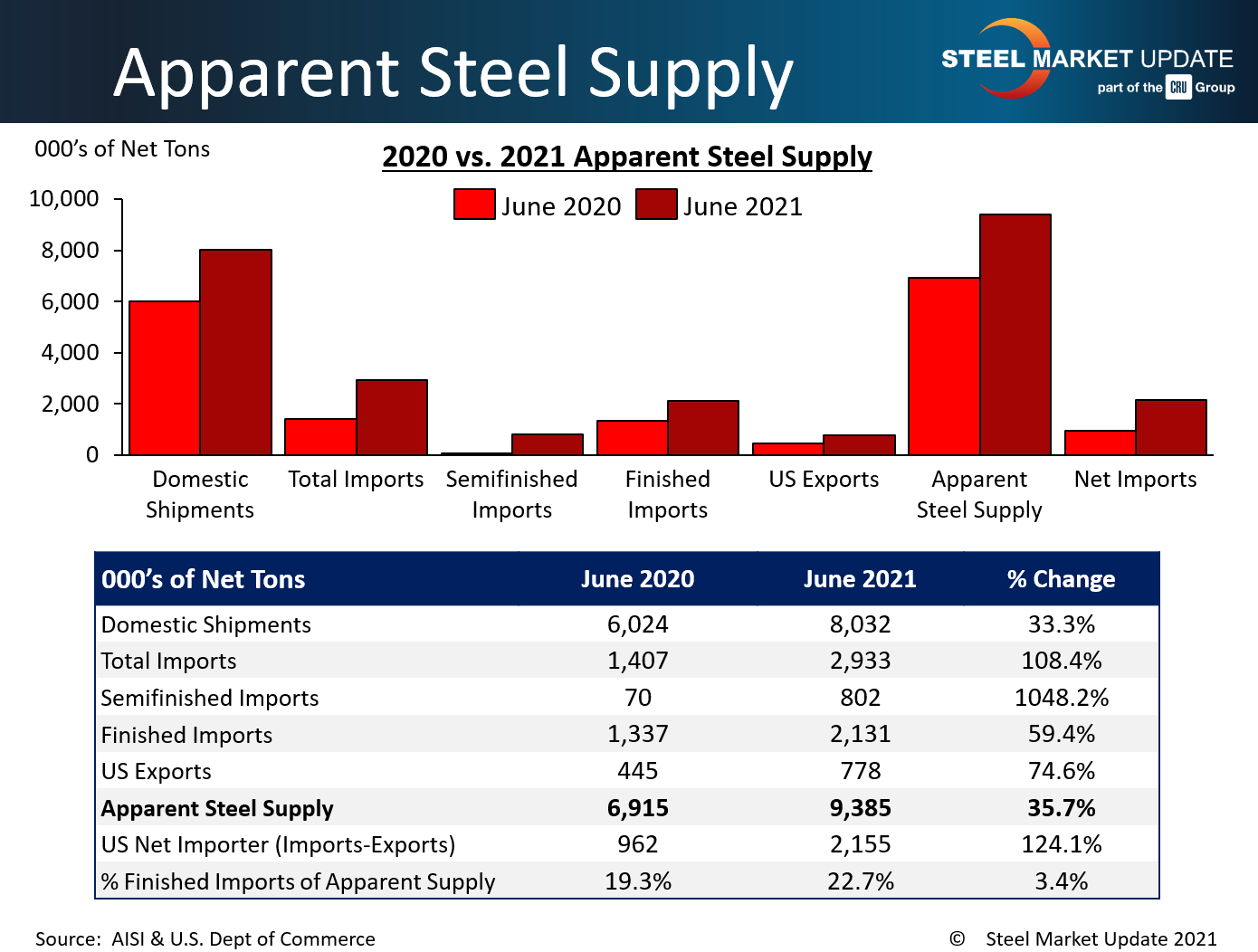 Apparent Steel Supply

STEEL MARKET UPDATE
part of the CRU Group

000's of Net Tons

2020 vs. 2021 Apparent Steel Supply

June 2020 June 2021

10,000
8,000
6,000
4,000
2,000
0

Domestic Shipments
Total Imports
Semifinished Imports
Finished Imports
US Exports
Apparent Steel Supply
Net Imports

| 000's of Net Tons | June 2020 | June 2021 | % Change |
|---|---|---|---|
| Domestic Shipments | 6,024 | 8,032 | 33.3% |
| Total Imports | 1,407 | 2,933 | 108.4% |
| Semifinished Imports | 70 | 802 | 1048.2% |
| Finished Imports | 1,337 | 2,131 | 59.4% |
| US Exports | 445 | 778 | 74.6% |
| **Apparent Steel Supply** | **6,915** | **9,385** | **35.7%** |
| US Net Importer (Imports-Exports) | 962 | 2,155 | 124.1% |
| % Finished Imports of Apparent Supply | 19.3% | 22.7% | 3.4% |

Source: AISI & U.S. Dept of Commerce

© Steel Market Update 2021